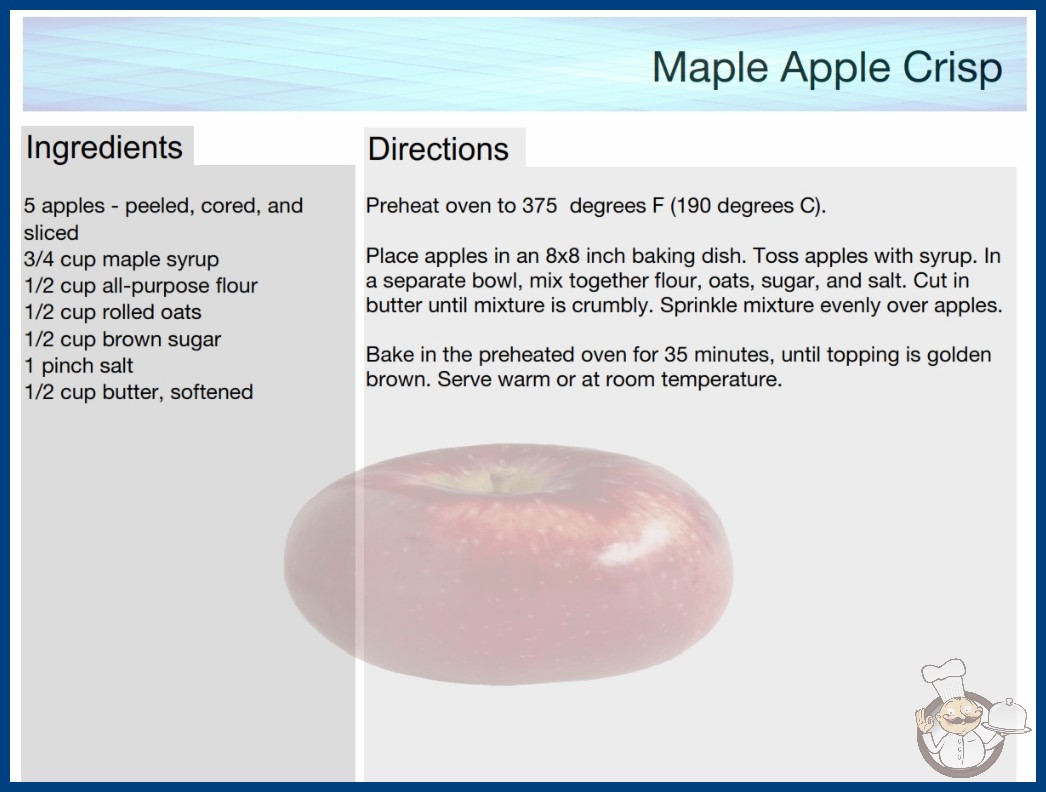 Maple Apple Crisp

Ingredients

5 apples - peeled, cored, and sliced
3/4 cup maple syrup
1/2 cup all-purpose flour
1/2 cup rolled oats
1/2 cup brown sugar
1 pinch salt
1/2 cup butter, softened

Directions

Preheat oven to 375 degrees F (190 degrees C).

Place apples in an 8x8 inch baking dish. Toss apples with syrup. In a separate bowl, mix together flour, oats, sugar, and salt. Cut in butter until mixture is crumbly. Sprinkle mixture evenly over apples.

Bake in the preheated oven for 35 minutes, until topping is golden brown. Serve warm or at room temperature.